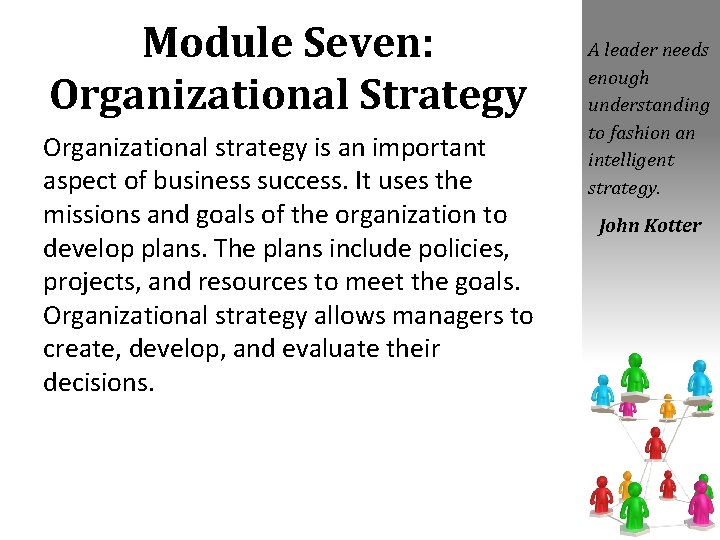 Module Seven:
Organizational Strategy

Organizational strategy is an important aspect of business success. It uses the missions and goals of the organization to develop plans. The plans include policies, projects, and resources to meet the goals. Organizational strategy allows managers to create, develop, and evaluate their decisions.

A leader needs enough understanding to fashion an intelligent strategy.

John Kotter